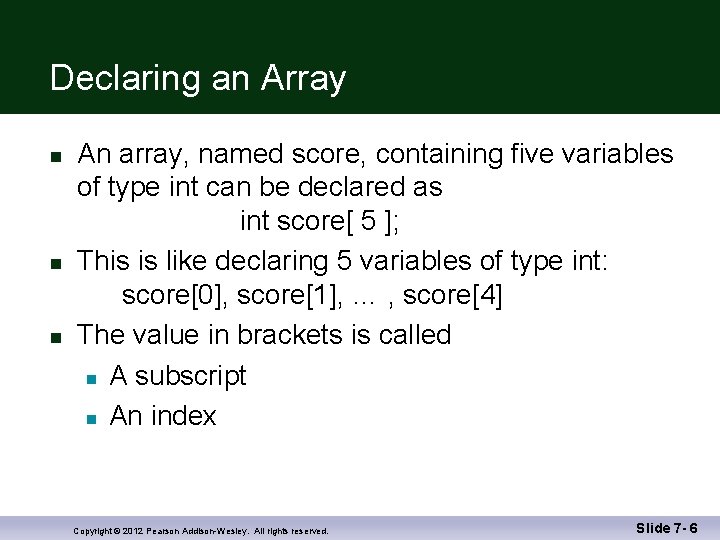 Declaring an Array

- An array, named score, containing five variables of type int can be declared as
int score[ 5 ];
- This is like declaring 5 variables of type int:
score[0], score[1], ... , score[4]
- The value in brackets is called
  - A subscript
  - An index

Copyright © 2012 Pearson Addison-Wesley. All rights reserved.

Slide 7- 6